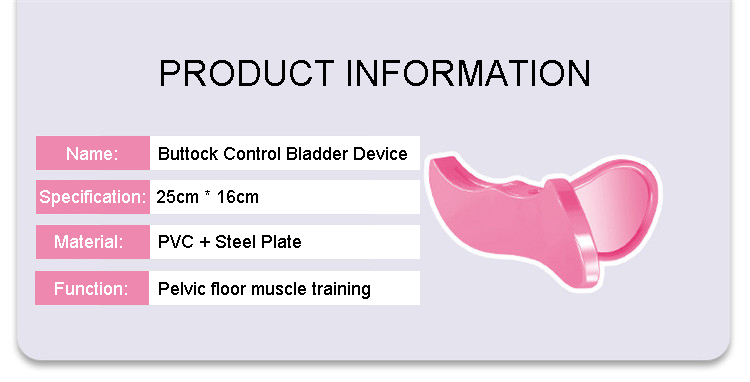 PRODUCT INFORMATION

| Name: | Buttock Control Bladder Device |
|---|---|
| Specification: | 25cm * 16cm |
| Material: | PVC + Steel Plate |
| Function: | Pelvic floor muscle training |